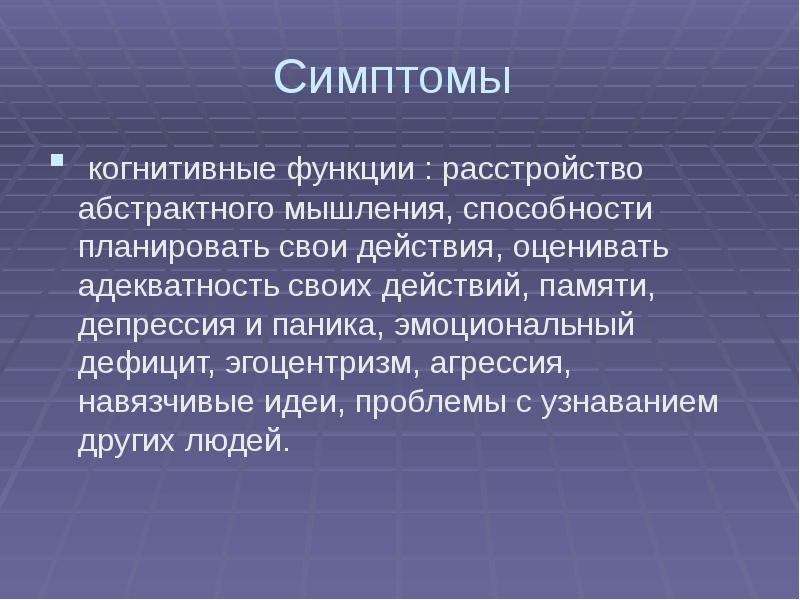 Симптомы

когнитивные функции : расстройство абстрактного мышления, способности планировать свои действия, оценивать адекватность своих действий, памяти, депрессия и паника, эмоциональный дефицит, эгоцентризм, агрессия, навязчивые идеи, проблемы с узнаванием других людей.